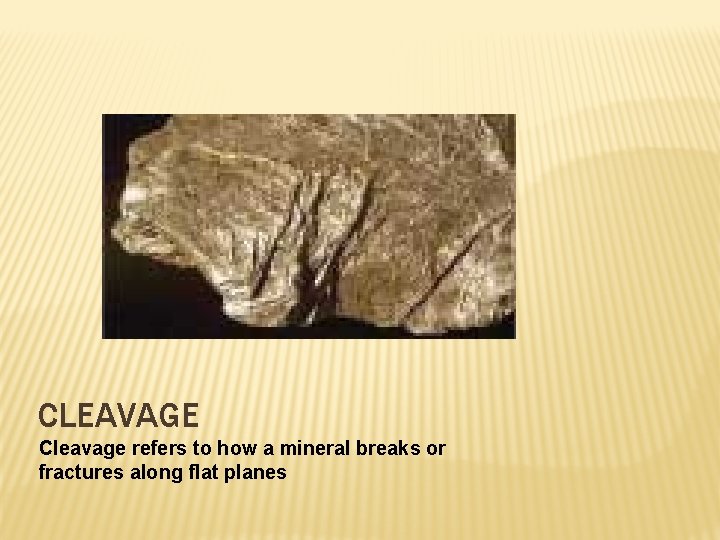 CLEAVAGE

Cleavage refers to how a mineral breaks or fractures along flat planes